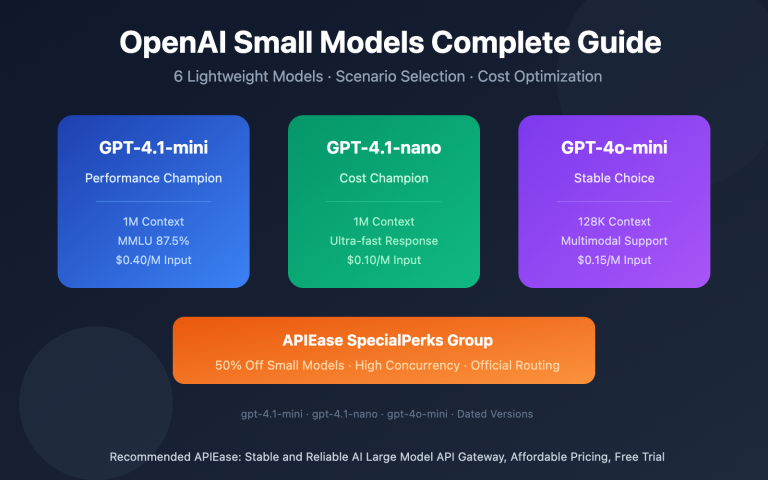 OpenAI Small Models Complete Guide

6 Lightweight Models · Scenario Selection · Cost Optimization

GPT-4.1-mini

Performance Champion

1M Context
MMLU 87.5%
$0.40/M Input

GPT-4.1-nano

Cost Champion

1M Context
Ultra-fast Response
$0.10/M Input

GPT-4o-mini

Stable Choice

128K Context
Multimodal Support
$0.15/M Input

APIEase SpecialPerks Group

50% Off Small Models · High Concurrency · Official Routing

gpt-4.1-mini · gpt-4.1-nano · gpt-4o-mini · Dated Versions

Recommended APIEase: Stable and Reliable AI Large Model API Gateway, Affordable Pricing, Free Trial